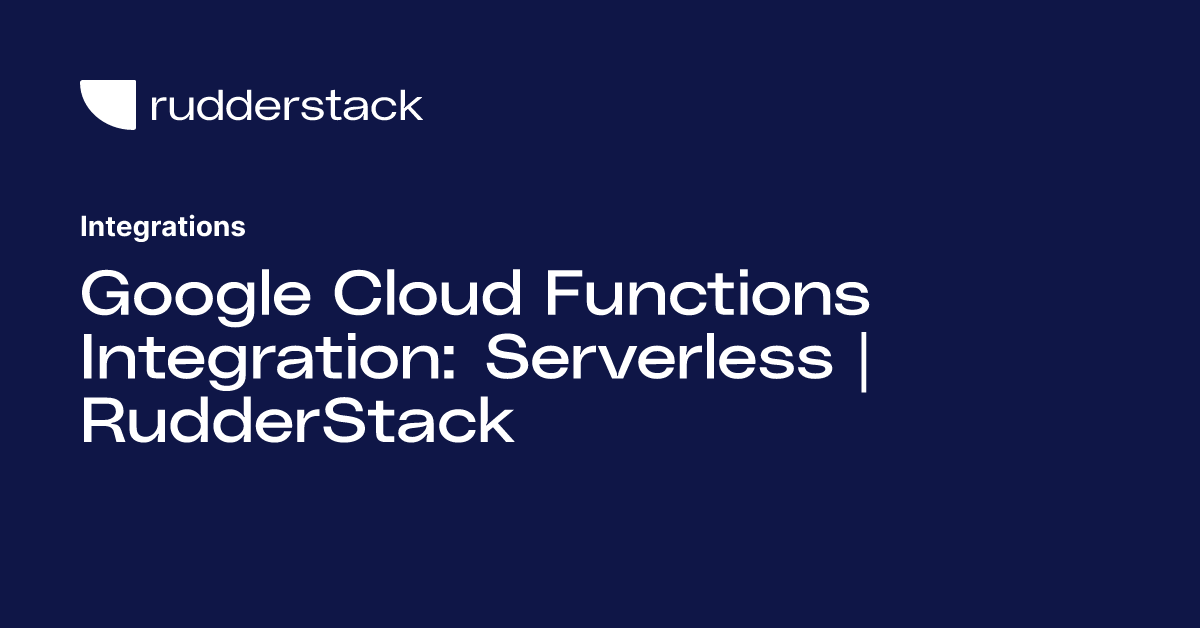 rudderstack

Integrations

Google Cloud Functions Integration: Serverless | RudderStack